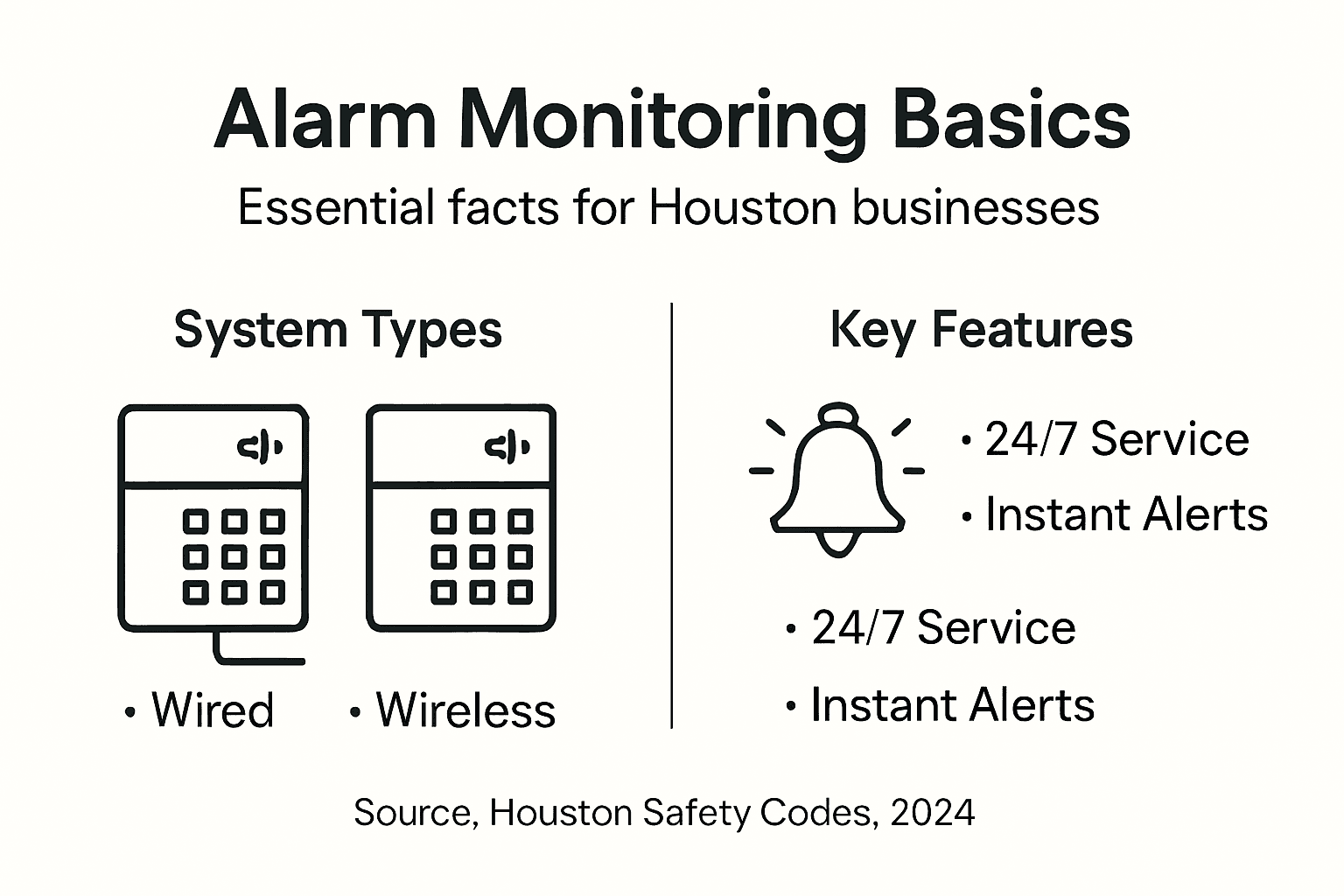 Alarm Monitoring Basics

Essential facts for Houston businesses

System Types

• Wired • Wireless

Key Features

• 24/7 Service
• Instant Alerts

• 24/7 Service
• Instant Alerts

Source, Houston Safety Codes, 2024